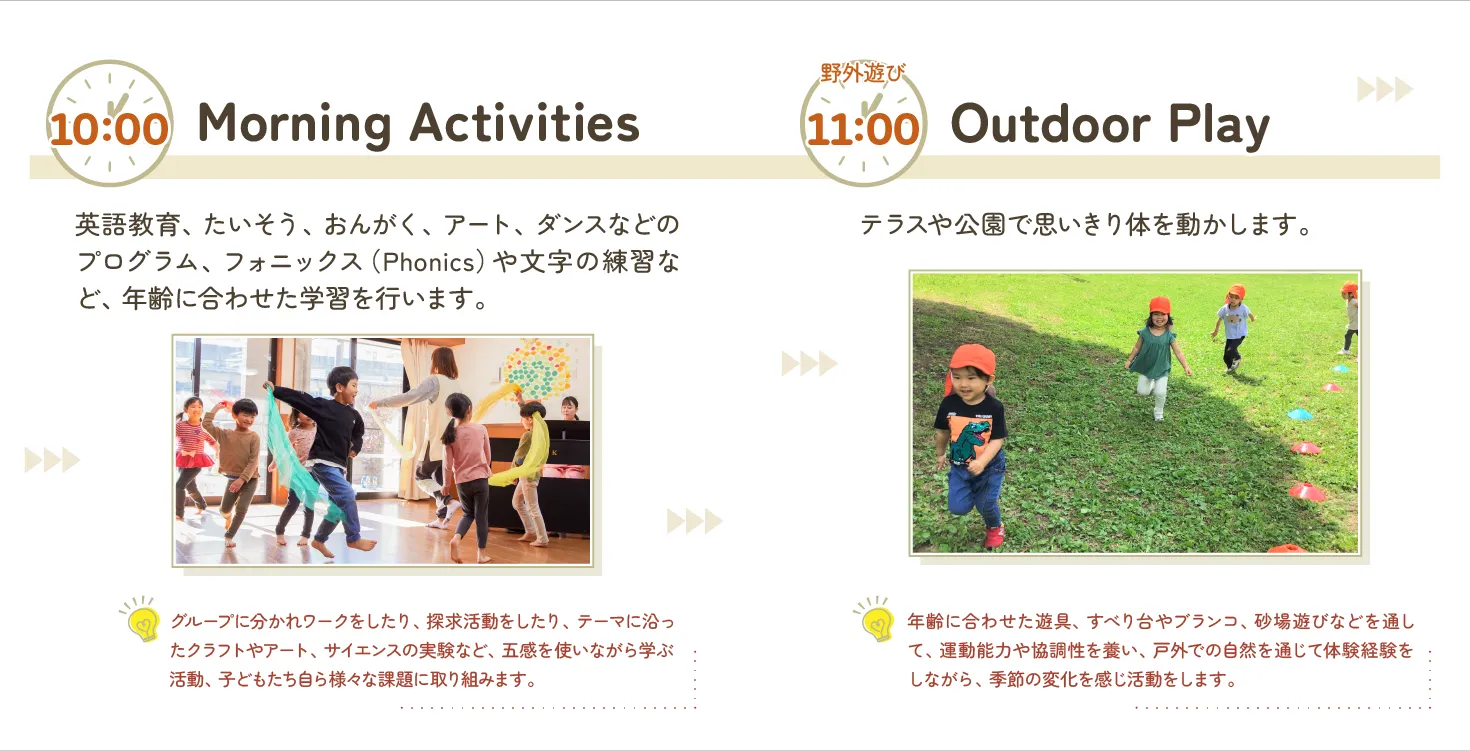 10:00 Morning Activities

英語教育、たいそう、おんがく、アート、ダンスなどのプログラム、フォニックス（Phonics）や文字の練習など、年齢に合わせた学習を行います。

グループに分かれワークをしたり、探求活動をしたり、テーマに沿ったクラフトやアート、サイエンスの実験など、五感を使いながら学ぶ活動、子どもたち自ら様々な課題に取り組みます。

野外遊び
11:00 Outdoor Play

テラスや公園で思いきり体を動かします。

年齢に合わせた遊具、すべり台やブランコ、砂場遊びなどを通して、運動能力や協調性を養い、戸外での自然を通じて体験経験をしながら、季節の変化を感じ活動をします。